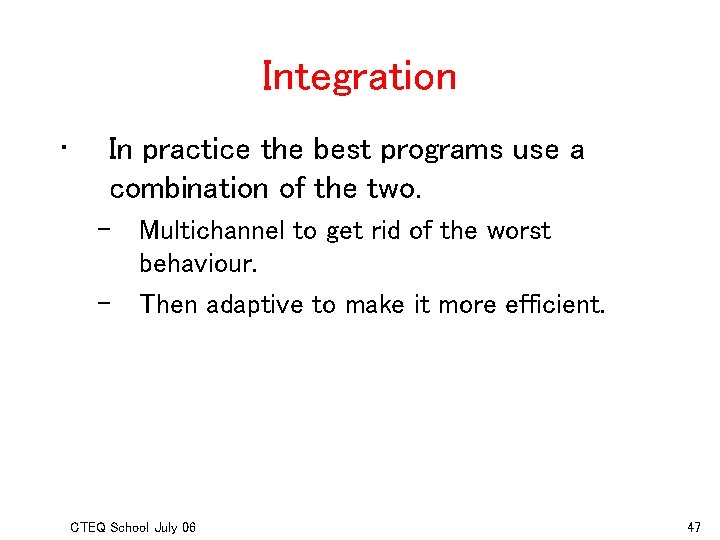 Integration

• In practice the best programs use a combination of the two.

– Multichannel to get rid of the worst behaviour.

– Then adaptive to make it more efficient.

CTEQ School July 06

47